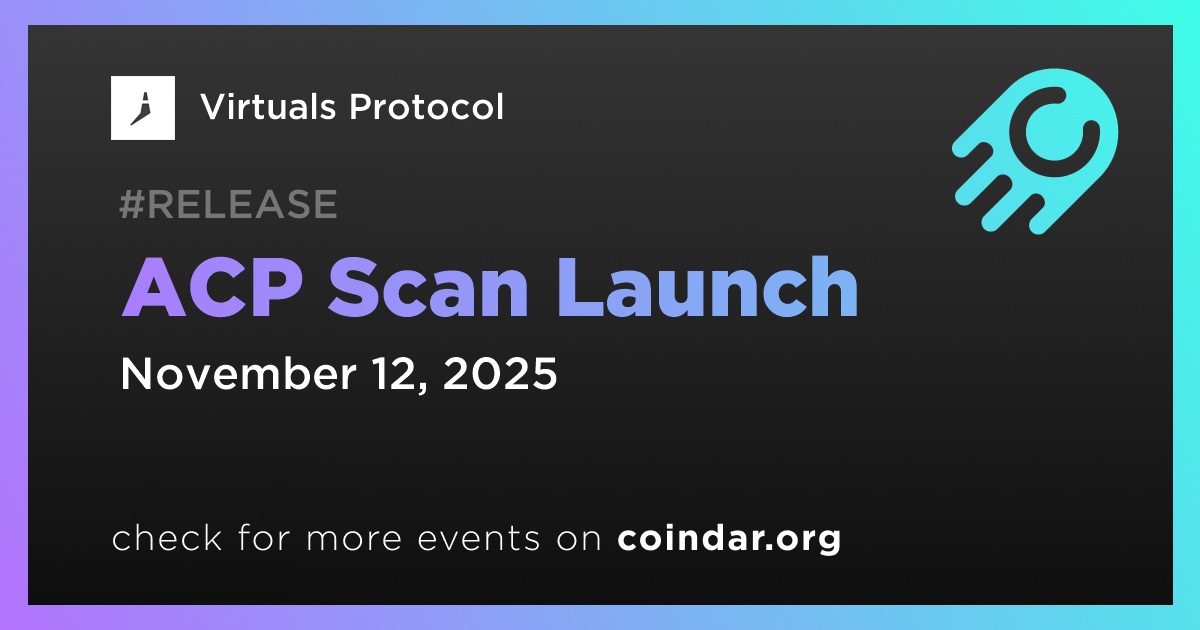 Virtuals Protocol

#RELEASE

ACP Scan Launch

November 12, 2025

check for more events on coindar.org